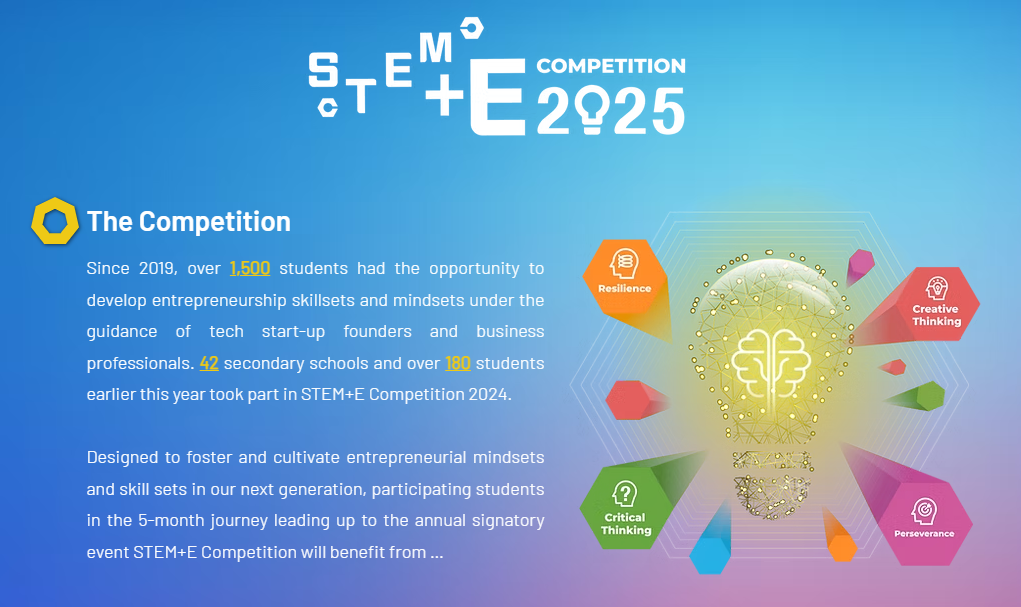 STEM+E COMPETITION 2025

The Competition

Since 2019, over 1,500 students had the opportunity to develop entrepreneurship skillsets and mindsets under the guidance of tech start-up founders and business professionals. 42 secondary schools and over 180 students earlier this year took part in STEM+E Competition 2024.

Designed to foster and cultivate entrepreneurial mindsets and skill sets in our next generation, participating students in the 5-month journey leading up to the annual signatory event STEM+E Competition will benefit from ...

Resilience

Creative Thinking

Critical Thinking

Perseverance